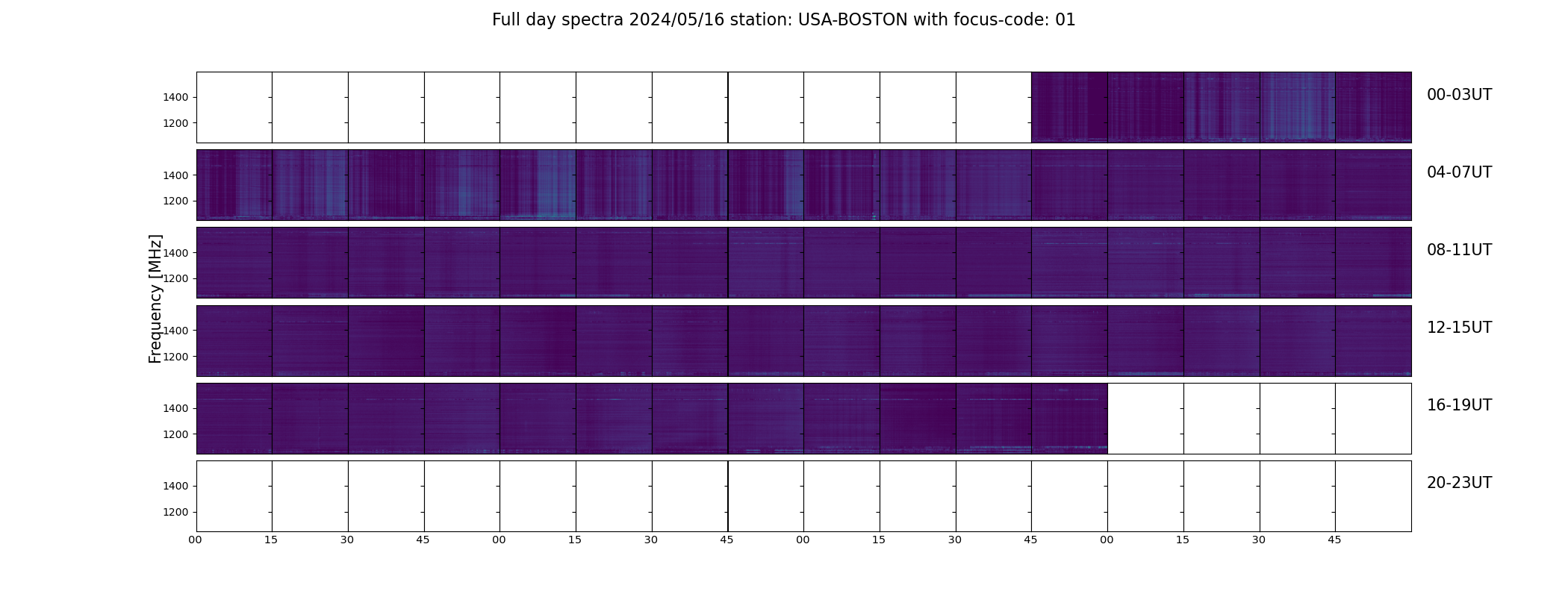 Full day spectra 2024/05/16 station: USA-BOSTON with focus-code: 01

Frequency [MHz]

1400
1200
00-03UT

1400
1200
04-07UT

1400
1200
08-11UT

1400
1200
12-15UT

1400
1200
16-19UT

1400
1200
20-23UT

00 15 30 45 00 15 30 45 00 15 30 45 00 15 30 45